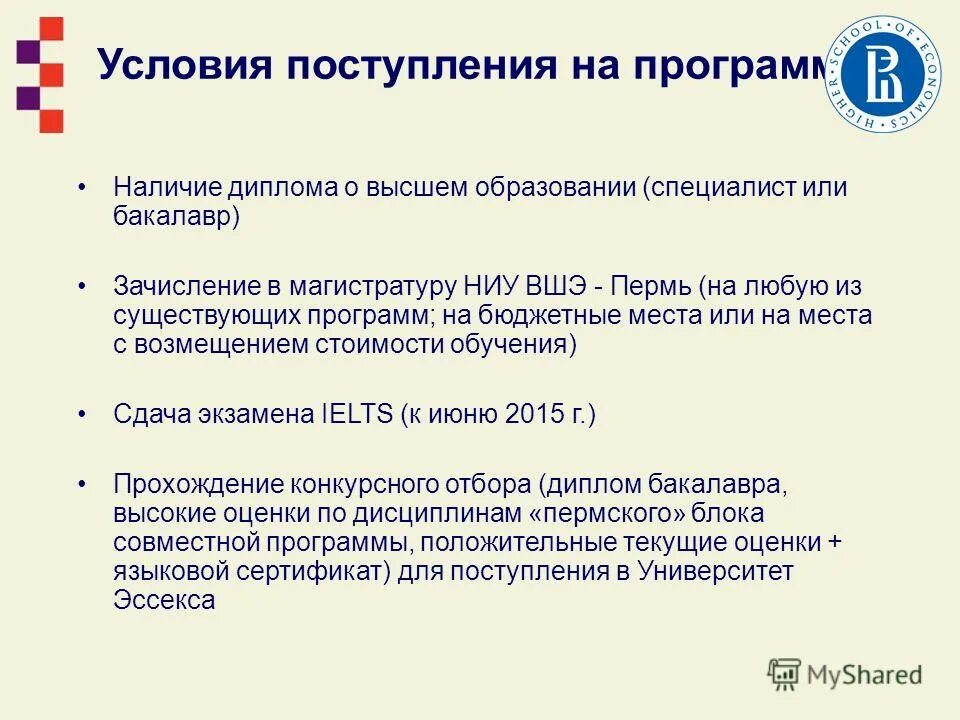 Условия поступления на программ

HIGHER SCHOOL OF ECONOMICS

• Наличие диплома о высшем образовании (специалист или бакалавр)

• Зачисление в магистратуру НИУ ВШЭ - Пермь (на любую из существующих программ; на бюджетные места или на места с возмещением стоимости обучения)

• Сдача экзамена IELTS (к июню 2015 г.)

• Прохождение конкурсного отбора (диплом бакалавра, высокие оценки по дисциплинам «пермского» блока совместной программы, положительные текущие оценки + языковой сертификат) для поступления в Университет Эссекса

MyShared